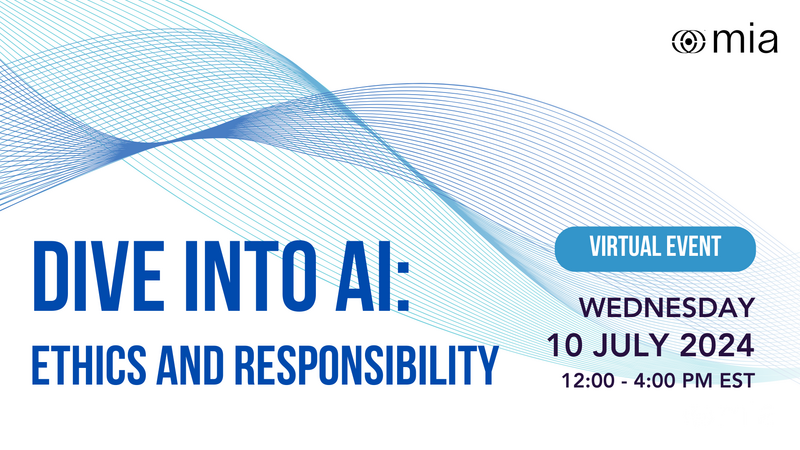 mia

DIVE INTO AI:
ETHICS AND RESPONSIBILITY

VIRTUAL EVENT

WEDNESDAY
10 JULY 2024
12:00 - 4:00 PM EST